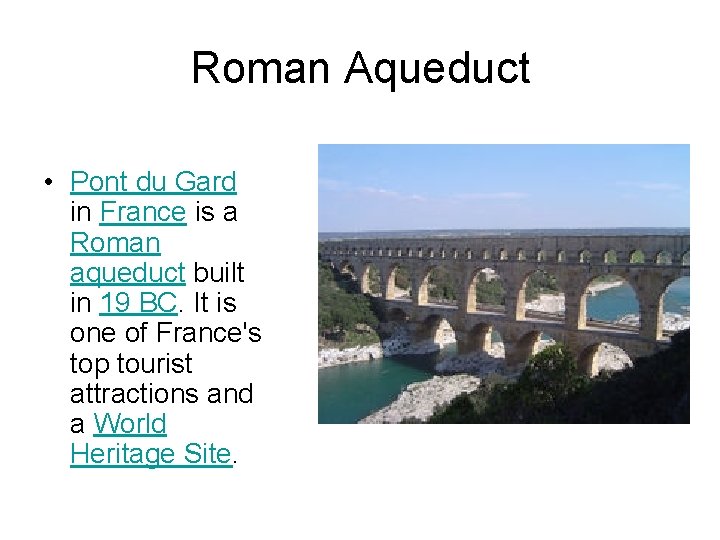 Roman Aqueduct

• Pont du Gard in France is a Roman aqueduct built in 19 BC. It is one of France's top tourist attractions and a World Heritage Site.